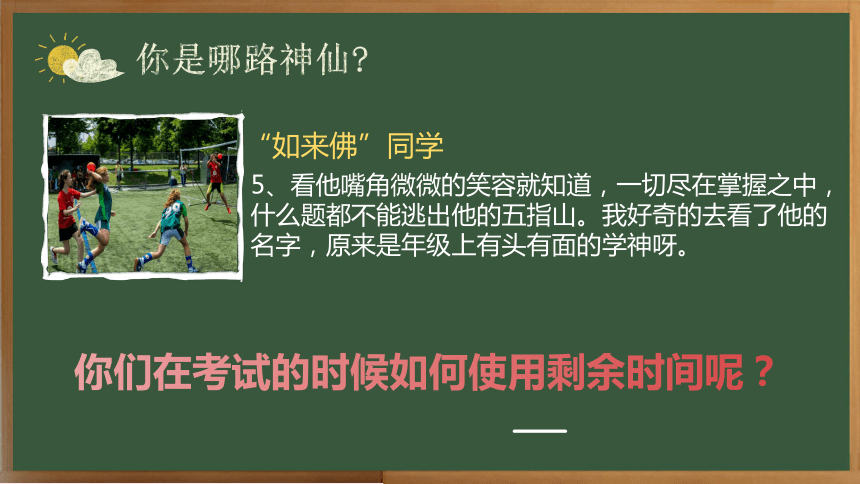 你是哪路神仙?

“如来佛”同学

5、看他嘴角微微的笑容就知道，一切尽在掌握之中，什么题都不能逃出他的五指山。我好奇的去看了他的名字，原来是年级上有头有面的学神呀。

你们在考试的时候如何使用剩余时间呢？